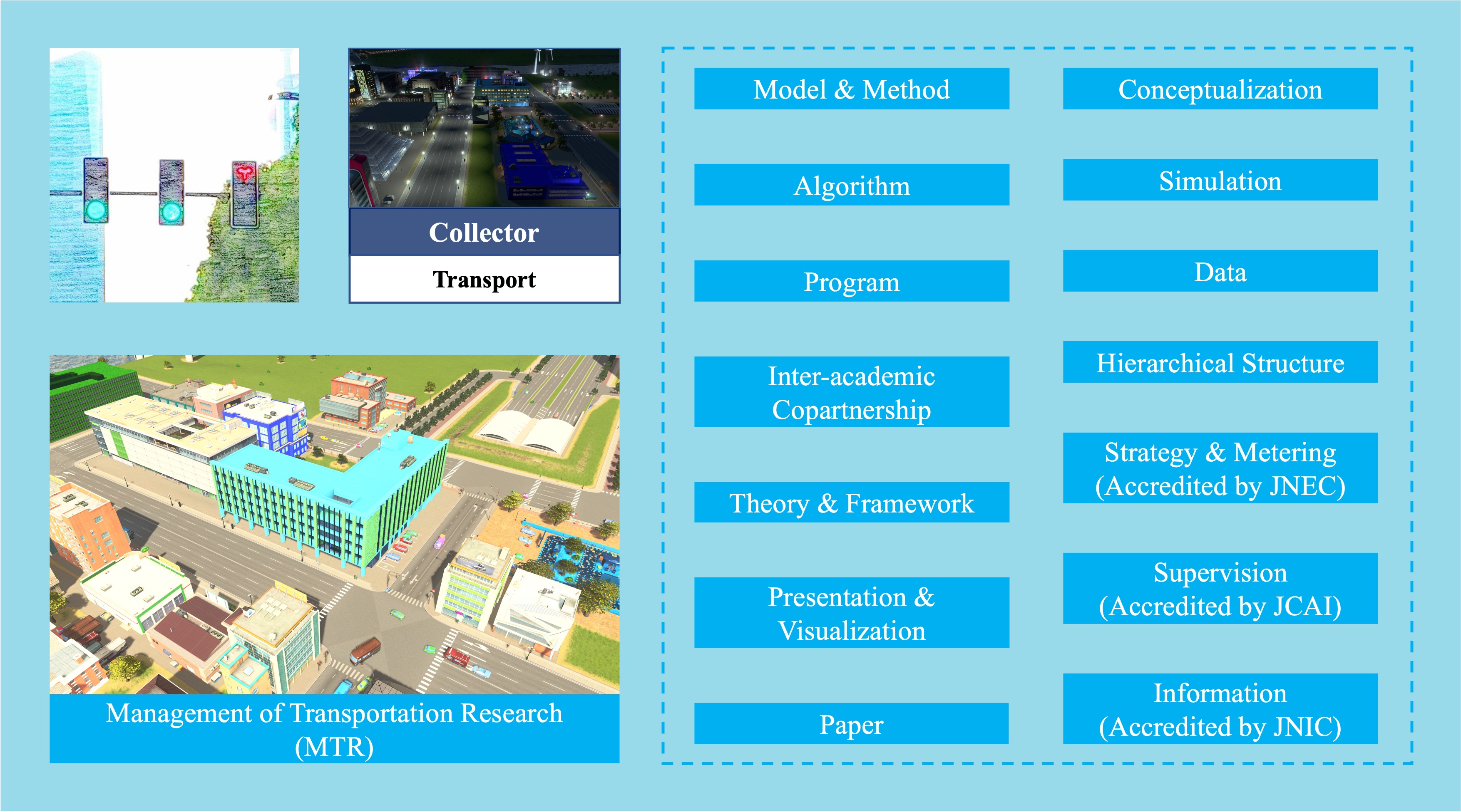 Collector

Transport

Management of Transportation Research (MTR)

Model & Method

Algorithm

Program

Inter-academic Copartnership

Theory & Framework

Presentation & Visualization

Paper

Conceptualization

Simulation

Data

Hierarchical Structure

Strategy & Metering (Accredited by JNEC)

Supervision (Accredited by JCAI)

Information (Accredited by JNIC)